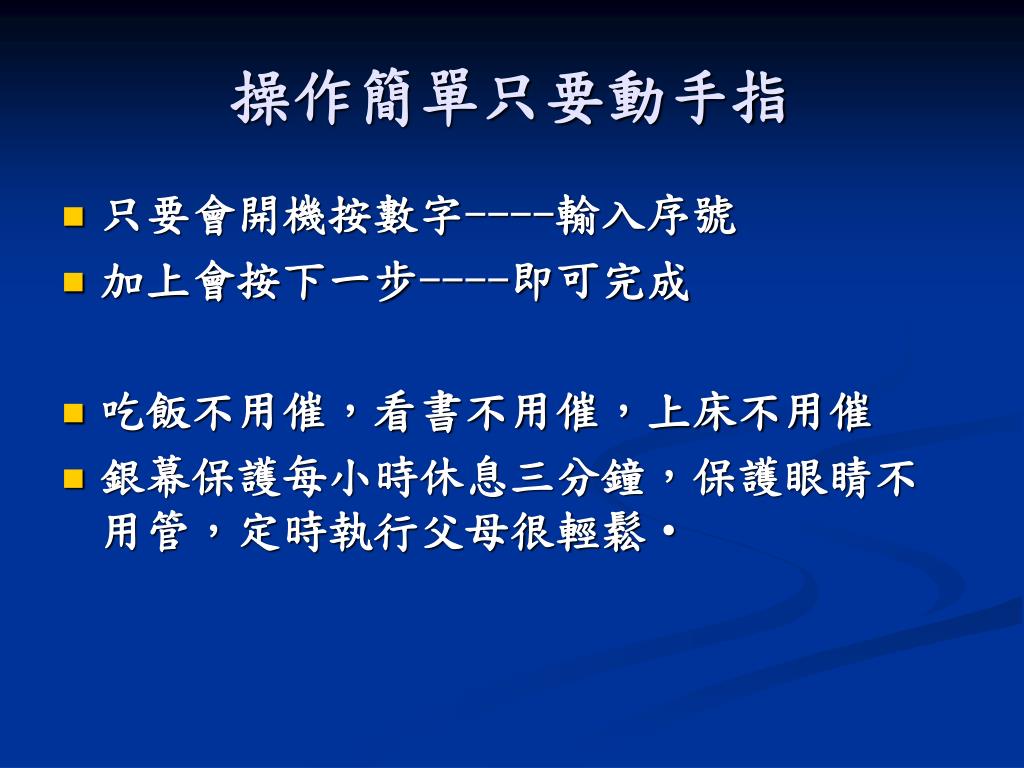 操作簡單只要動手指

只要會開機按數字----輸入序號

加上會按下一步----即可完成

吃飯不用催，看書不用催，上床不用催

銀幕保護每小時休息三分鐘，保護眼睛不用管，定時執行父母很輕鬆。